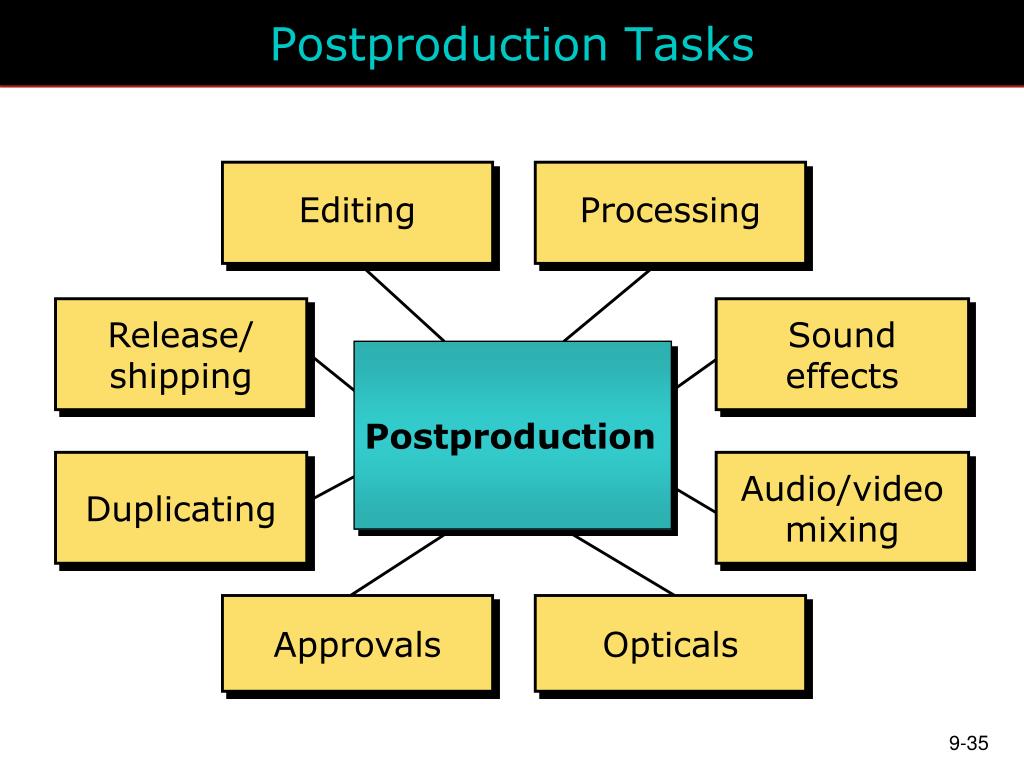 Postproduction Tasks

Editing

Processing

Release/ shipping

Sound effects

Postproduction

Duplicating

Audio/video mixing

Approvals

Opticals

9-35